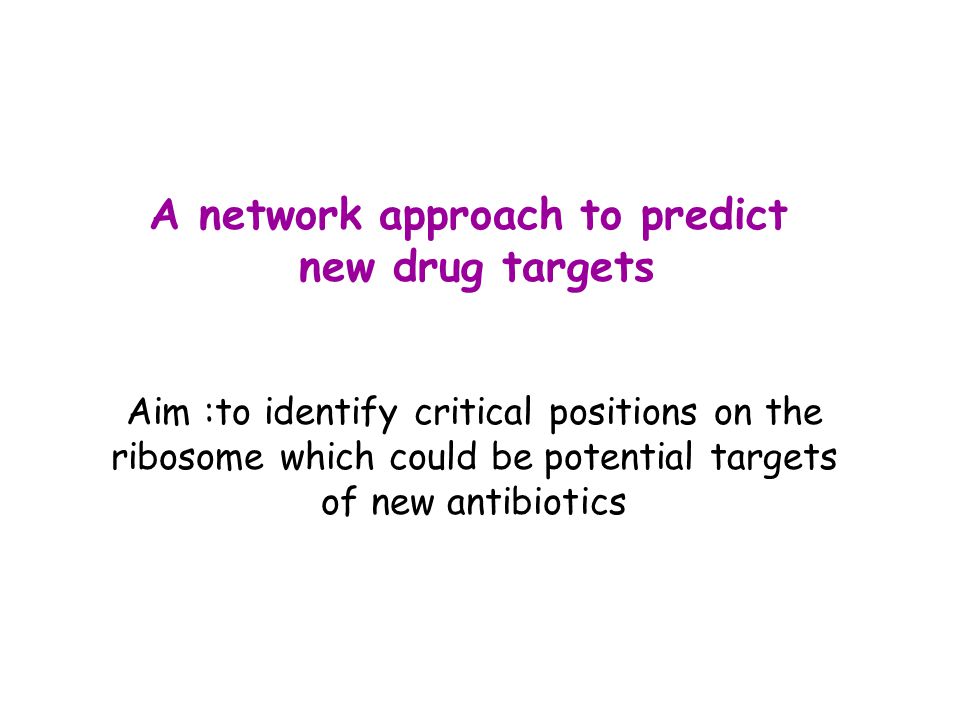 A network approach to predict new drug targets

Aim :to identify critical positions on the ribosome which could be potential targets of new antibiotics